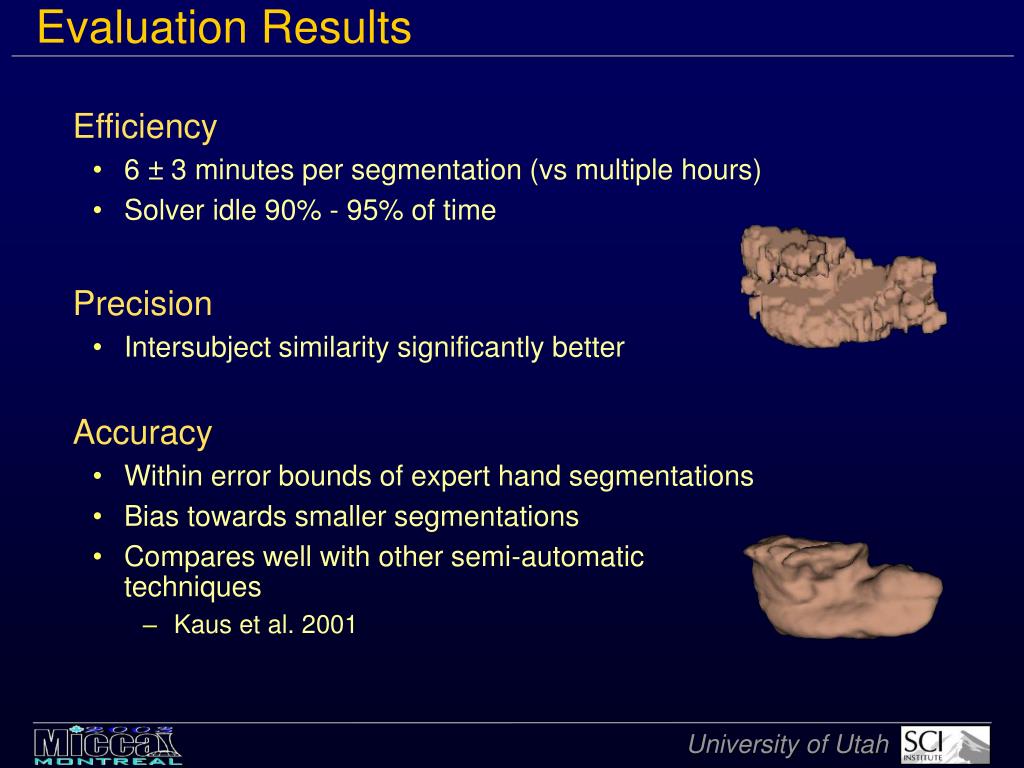 Evaluation Results

Efficiency
• 6 ± 3 minutes per segmentation (vs multiple hours)
• Solver idle 90% - 95% of time

Precision
• Intersubject similarity significantly better

Accuracy
• Within error bounds of expert hand segmentations
• Bias towards smaller segmentations
• Compares well with other semi-automatic techniques
– Kaus et al. 2001

2003 MICCAI MONTREAL

University of Utah

SCI INSTITUTE